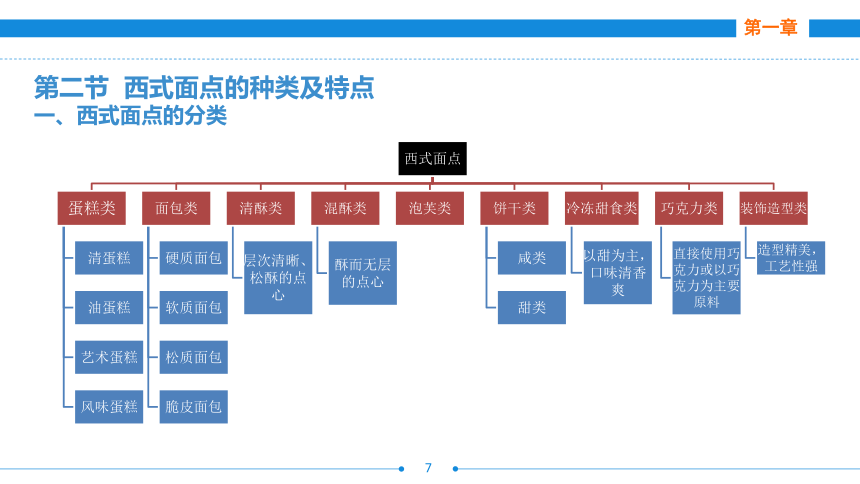 第一章

第二节 西式面点的种类及特点
一、西式面点的分类

西式面点

蛋糕类
清蛋糕
油蛋糕
艺术蛋糕
风味蛋糕

面包类
硬质面包
软质面包
松质面包
脆皮面包

清酥类
层次清晰、松酥的点心

混酥类
酥而无层的点心

泡芙类

饼干类
咸类
甜类

冷冻甜食类
以甜为主，口味清香爽

巧克力类
直接使用巧克力或以巧克力为主要原料

装饰造型类
造型精美，工艺性强

7